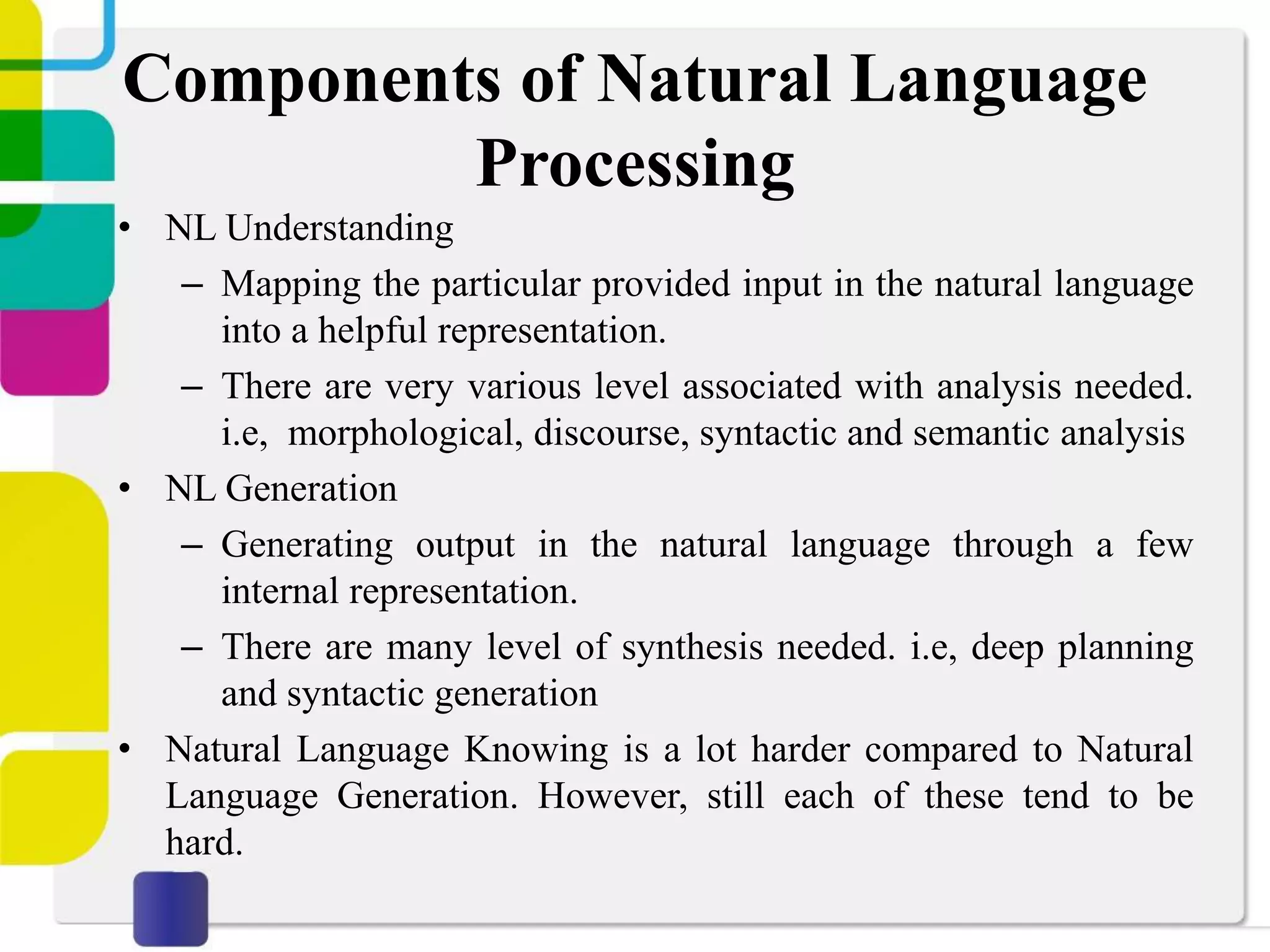 Components of Natural Language Processing

• NL Understanding
 – Mapping the particular provided input in the natural language into a helpful representation.
 – There are very various level associated with analysis needed. i.e, morphological, discourse, syntactic and semantic analysis
• NL Generation
 – Generating output in the natural language through a few internal representation.
 – There are many level of synthesis needed. i.e, deep planning and syntactic generation
• Natural Language Knowing is a lot harder compared to Natural Language Generation. However, still each of these tend to be hard.